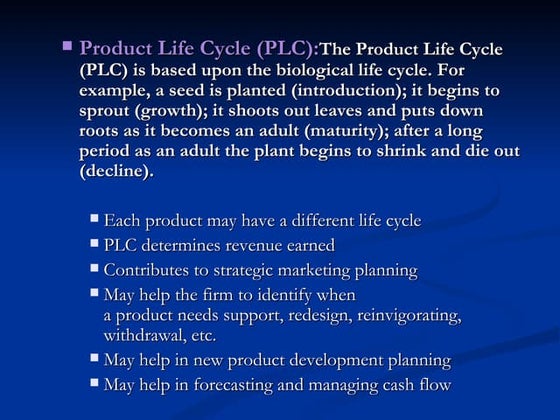 Product Life Cycle (PLC):The Product Life Cycle (PLC) is based upon the biological life cycle. For example, a seed is planted (introduction); it begins to sprout (growth); it shoots out leaves and puts down roots as it becomes an adult (maturity); after a long period as an adult the plant begins to shrink and die out (decline).

Each product may have a different life cycle
PLC determines revenue earned
Contributes to strategic marketing planning
May help the firm to identify when a product needs support, redesign, reinvigorating, withdrawal, etc.
May help in new product development planning
May help in forecasting and managing cash flow